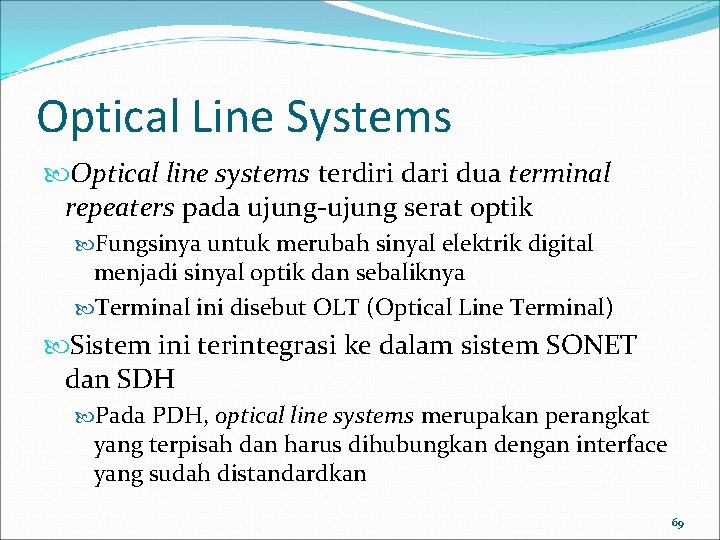 Optical Line Systems

Optical line systems terdiri dari dua terminal repeaters pada ujung-ujung serat optik

Fungsinya untuk merubah sinyal elektrik digital menjadi sinyal optik dan sebaliknya

Terminal ini disebut OLT (Optical Line Terminal)

Sistem ini terintegrasi ke dalam sistem SONET dan SDH

Pada PDH, optical line systems merupakan perangkat yang terpisah dan harus dihubungkan dengan interface yang sudah distandardkan

69